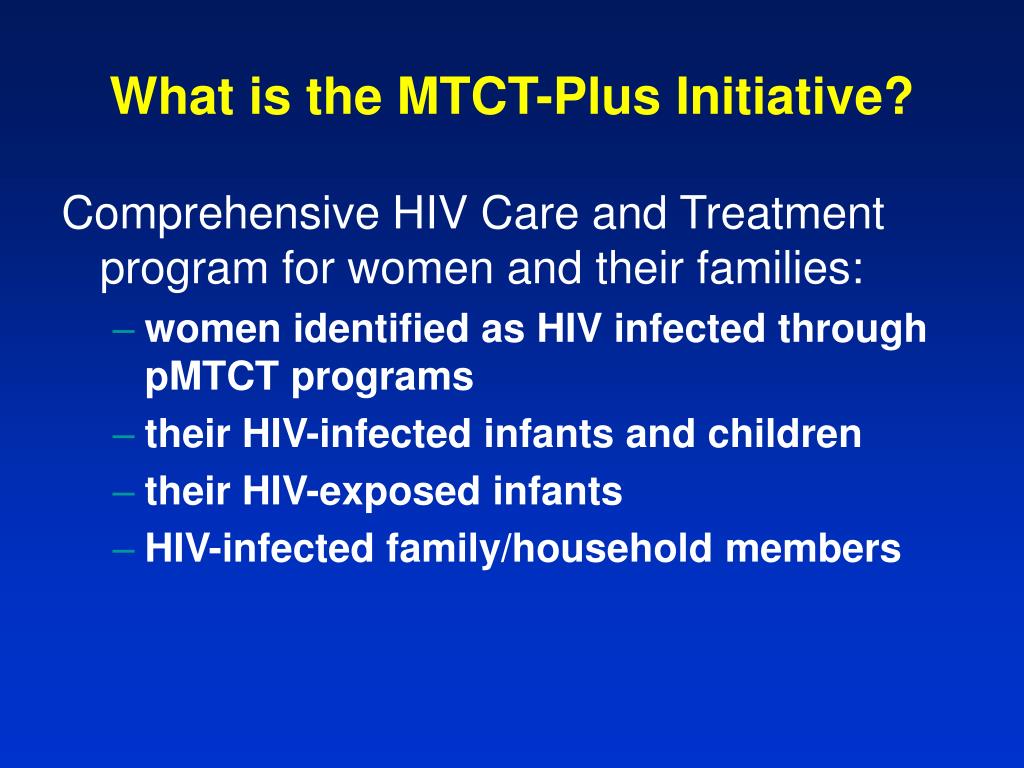 What is the MTCT-Plus Initiative?

Comprehensive HIV Care and Treatment program for women and their families:

– women identified as HIV infected through pMTCT programs
– their HIV-infected infants and children
– their HIV-exposed infants
– HIV-infected family/household members